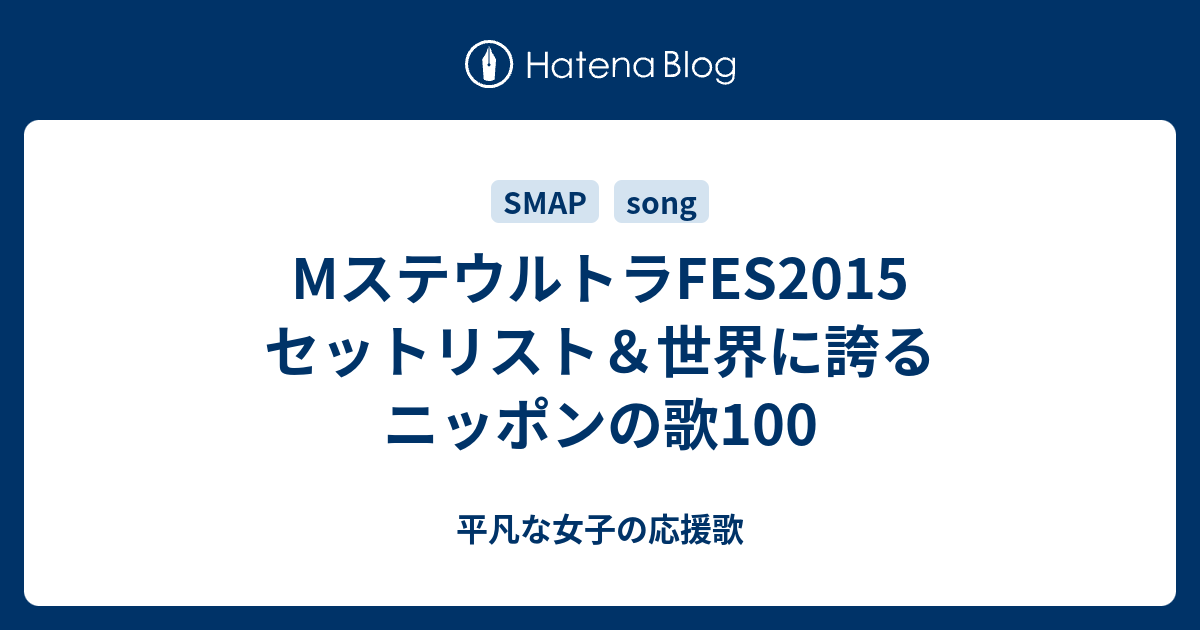 Hatena Blog

SMAP song

MステウルトラFES2015 セットリスト＆世界に誇るニッポンの歌100

平凡な女子の応援歌